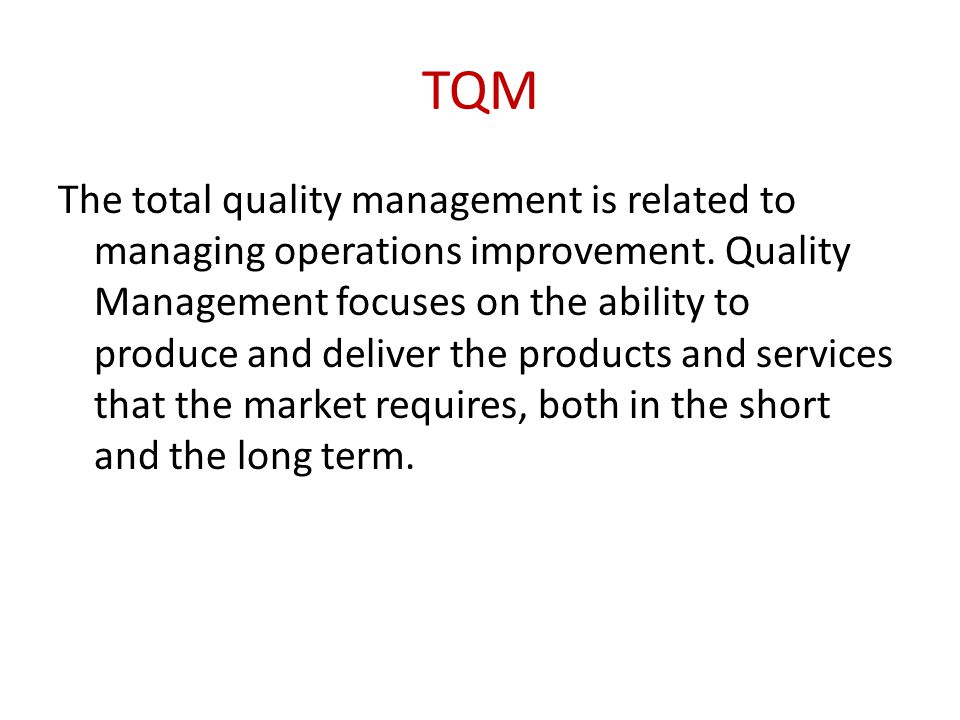 TQM

The total quality management is related to managing operations improvement. Quality Management focuses on the ability to produce and deliver the products and services that the market requires, both in the short and the long term.